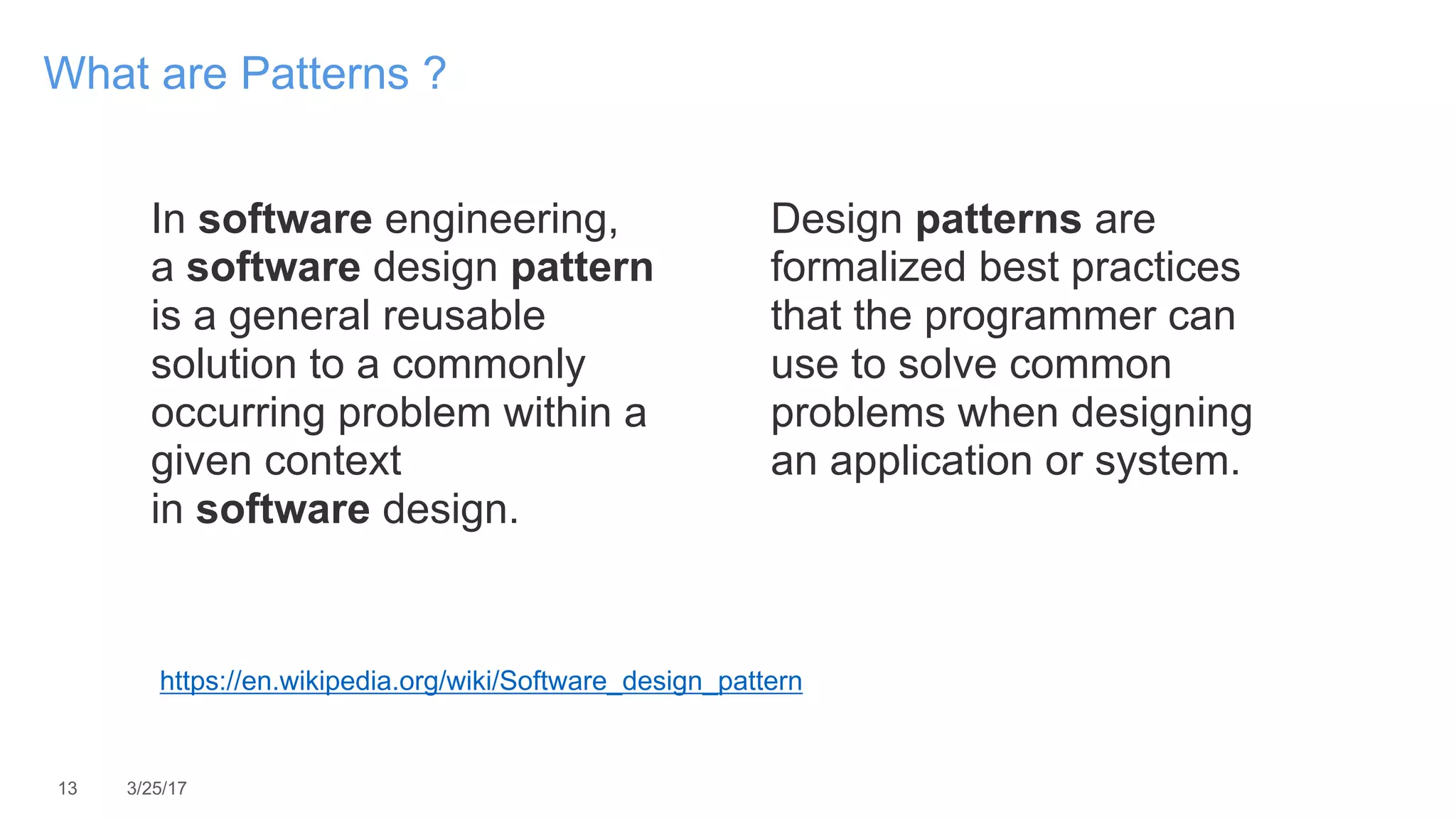 What are Patterns ?

In software engineering, a software design pattern is a general reusable solution to a commonly occurring problem within a given context in software design.

Design patterns are formalized best practices that the programmer can use to solve common problems when designing an application or system.

https://en.wikipedia.org/wiki/Software_design_pattern

13 3/25/17